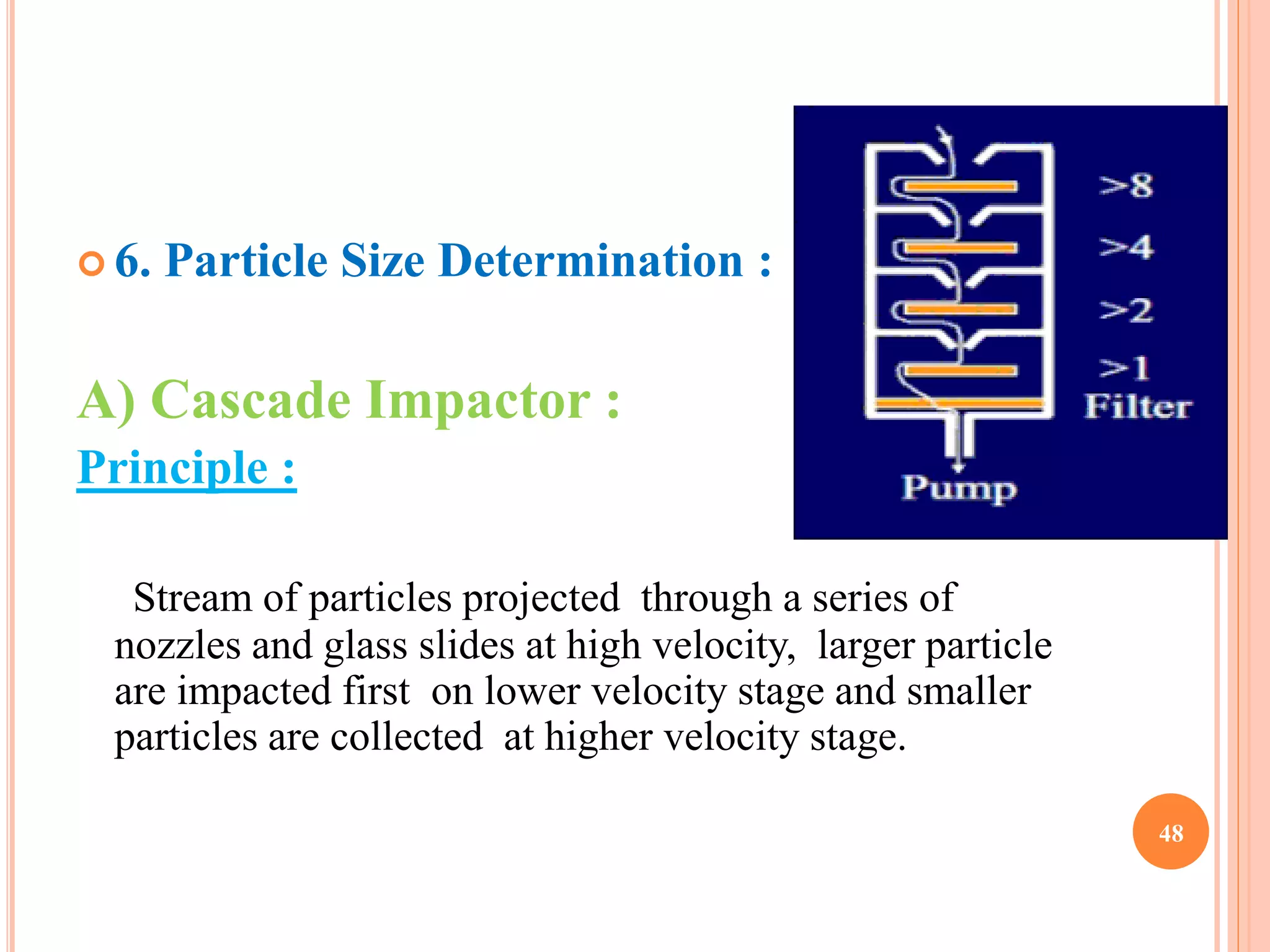 6. Particle Size Determination :

A) Cascade Impactor :

Principle :

>8
>4
>2
>1
Filter
Pump

Stream of particles projected through a series of nozzles and glass slides at high velocity, larger particle are impacted first on lower velocity stage and smaller particles are collected at higher velocity stage.

48